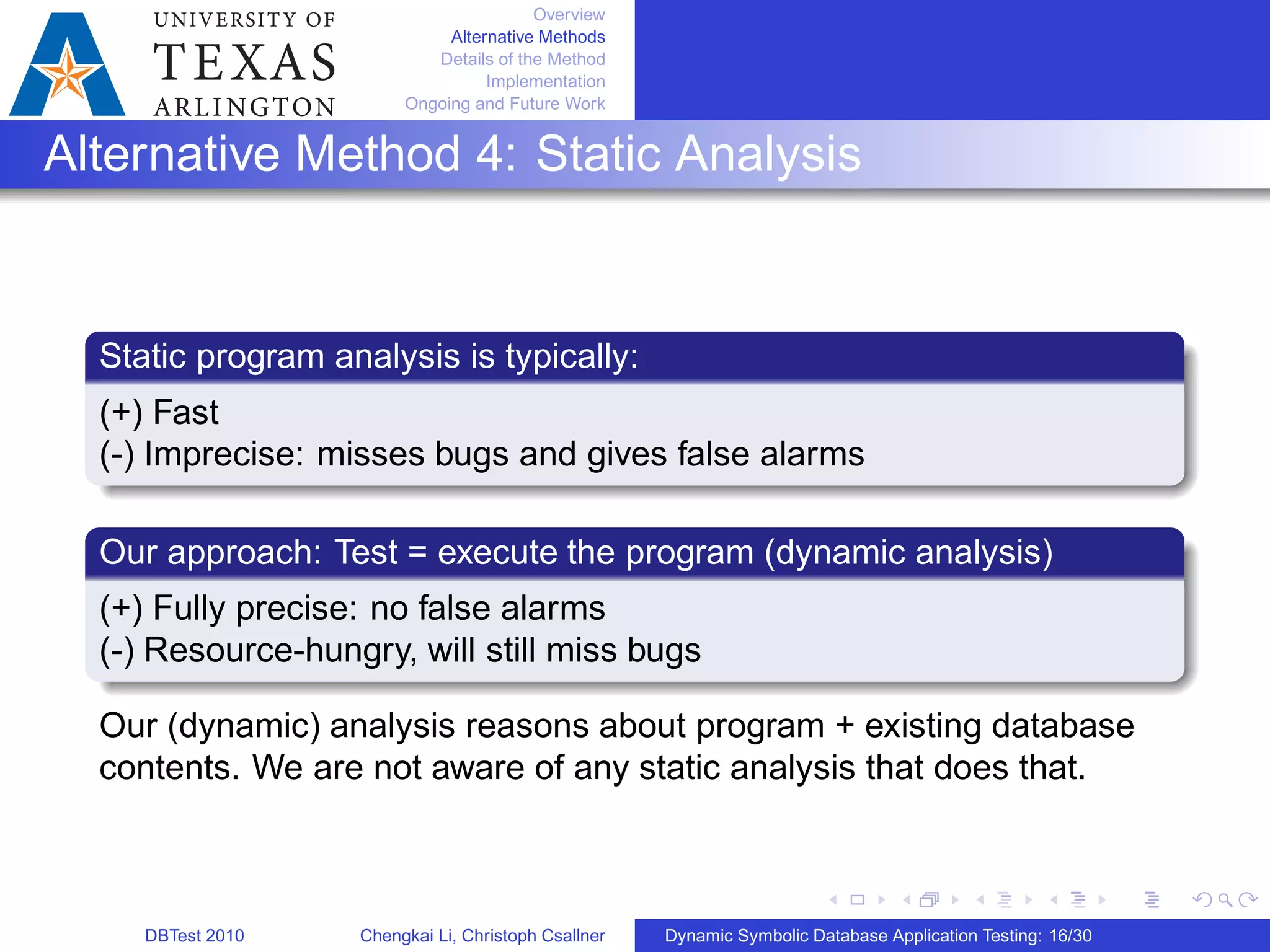 UNIVERSITY OF
TEXAS
ARLINGTON

Overview
Alternative Methods
Details of the Method
Implementation
Ongoing and Future Work

Alternative Method 4: Static Analysis

Static program analysis is typically:

(+) Fast
(-) Imprecise: misses bugs and gives false alarms

Our approach: Test = execute the program (dynamic analysis)

(+) Fully precise: no false alarms
(-) Resource-hungry, will still miss bugs

Our (dynamic) analysis reasons about program + existing database contents. We are not aware of any static analysis that does that.

DBTest 2010   Chengkai Li, Christoph Csallner   Dynamic Symbolic Database Application Testing: 16/30